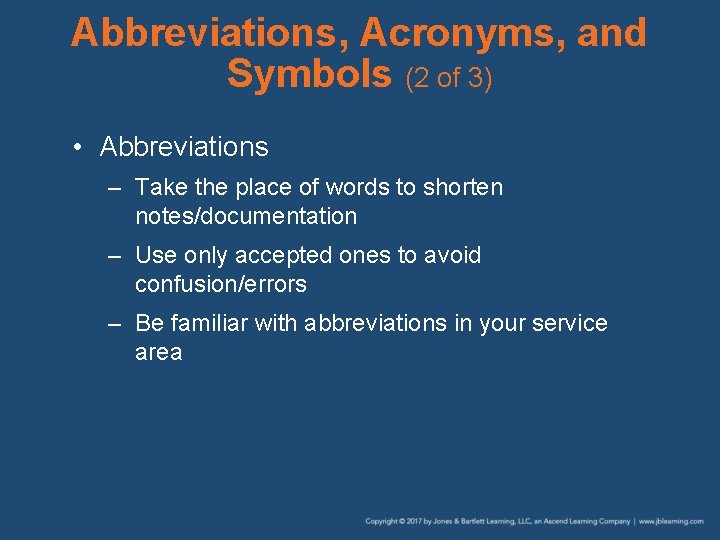 Abbreviations, Acronyms, and Symbols (2 of 3)

• Abbreviations

– Take the place of words to shorten notes/documentation

– Use only accepted ones to avoid confusion/errors

– Be familiar with abbreviations in your service area

Copyright © 2017 by Jones & Bartlett Learning, LLC, an Ascend Learning Company | www.jblearning.com